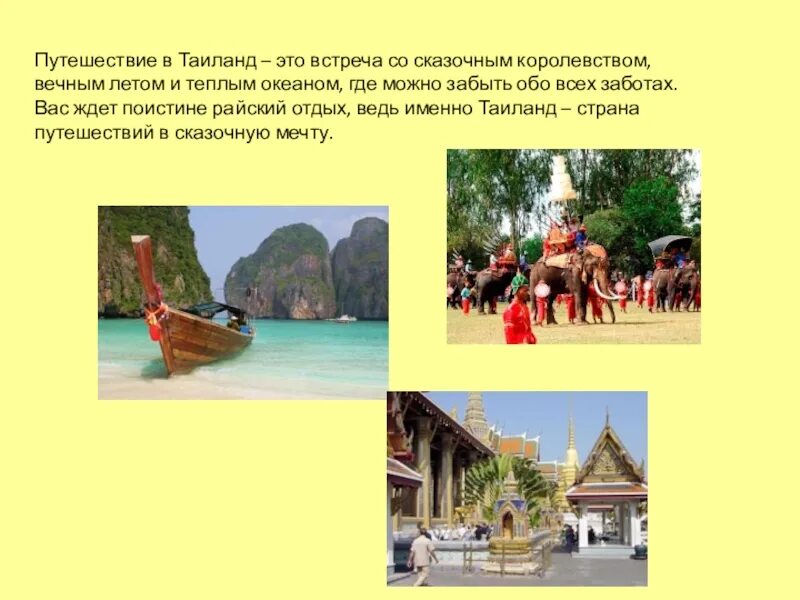 Путешествие в Таиланд – это встреча со сказочным королевством, вечным летом и теплым океаном, где можно забыть обо всех заботах. Вас ждет поистине райский отдых, ведь именно Таиланд – страна путешествий в сказочную мечту.